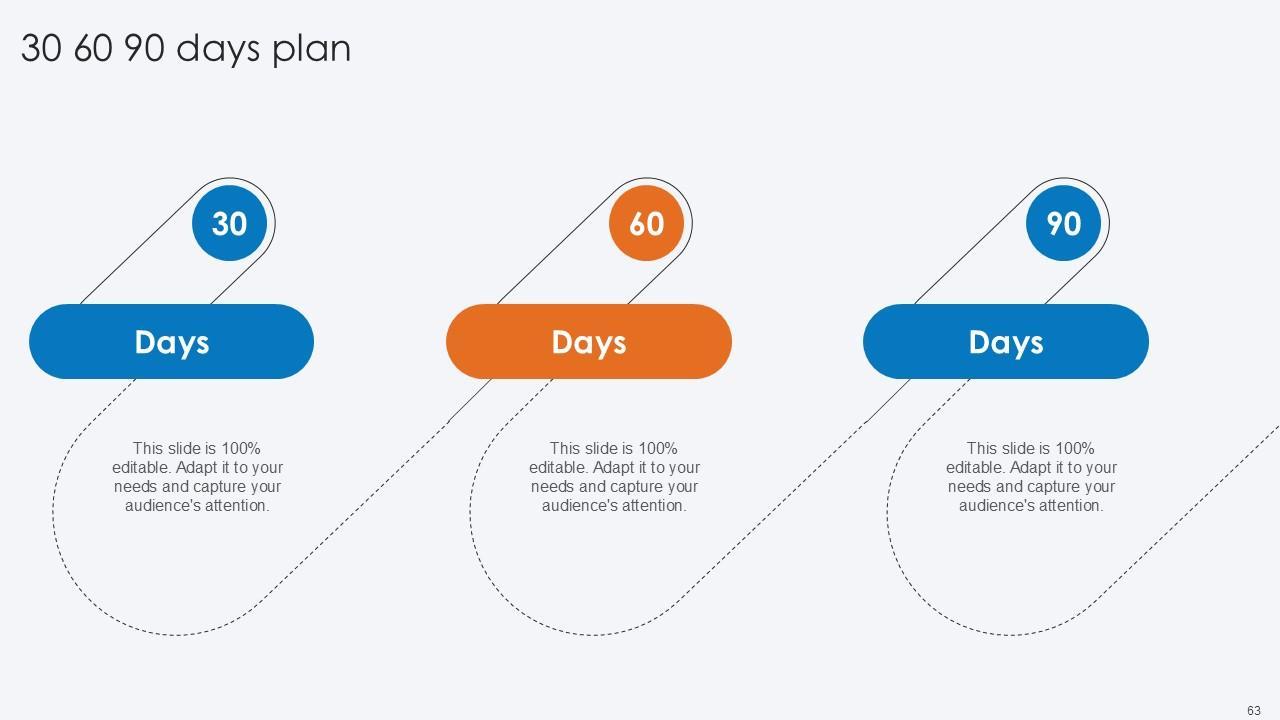 30 60 90 days plan

30

Days

This slide is 100% editable. Adapt it to your needs and capture your audience's attention.

60

Days

This slide is 100% editable. Adapt it to your needs and capture your audience's attention.

90

Days

This slide is 100% editable. Adapt it to your needs and capture your audience's attention.

63